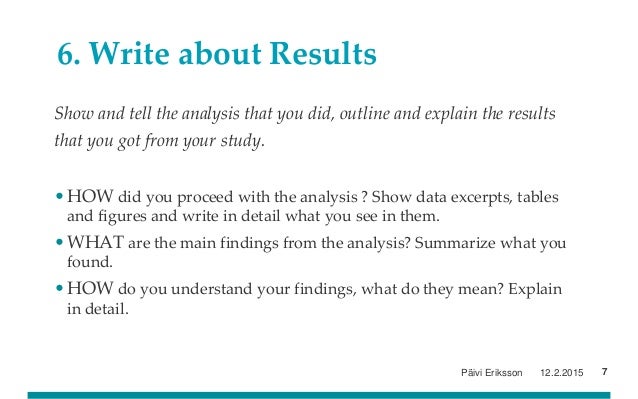 6. Write about Results

Show and tell the analysis that you did, outline and explain the results that you got from your study.

• HOW did you proceed with the analysis ? Show data excerpts, tables and figures and write in detail what you see in them.
• WHAT are the main findings from the analysis? Summarize what you found.
• HOW do you understand your findings, what do they mean? Explain in detail.

Päivi Eriksson 12.2.2015 7